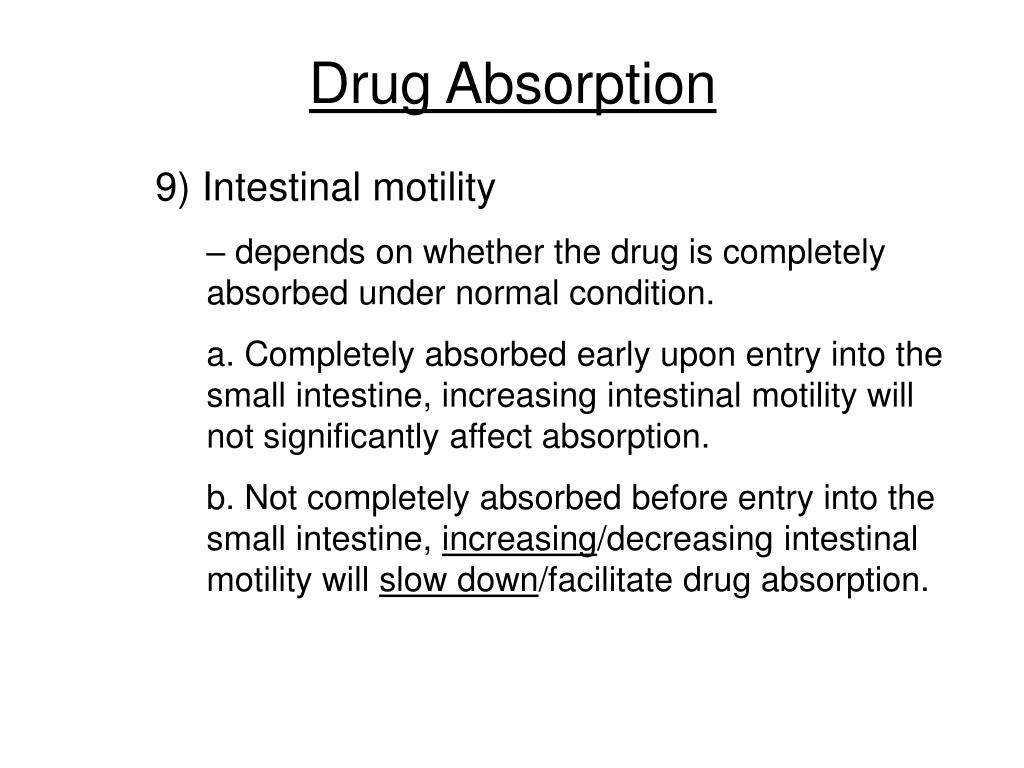 Drug Absorption

9) Intestinal motility

– depends on whether the drug is completely absorbed under normal condition.

a. Completely absorbed early upon entry into the small intestine, increasing intestinal motility will not significantly affect absorption.

b. Not completely absorbed before entry into the small intestine, increasing/decreasing intestinal motility will slow down/facilitate drug absorption.